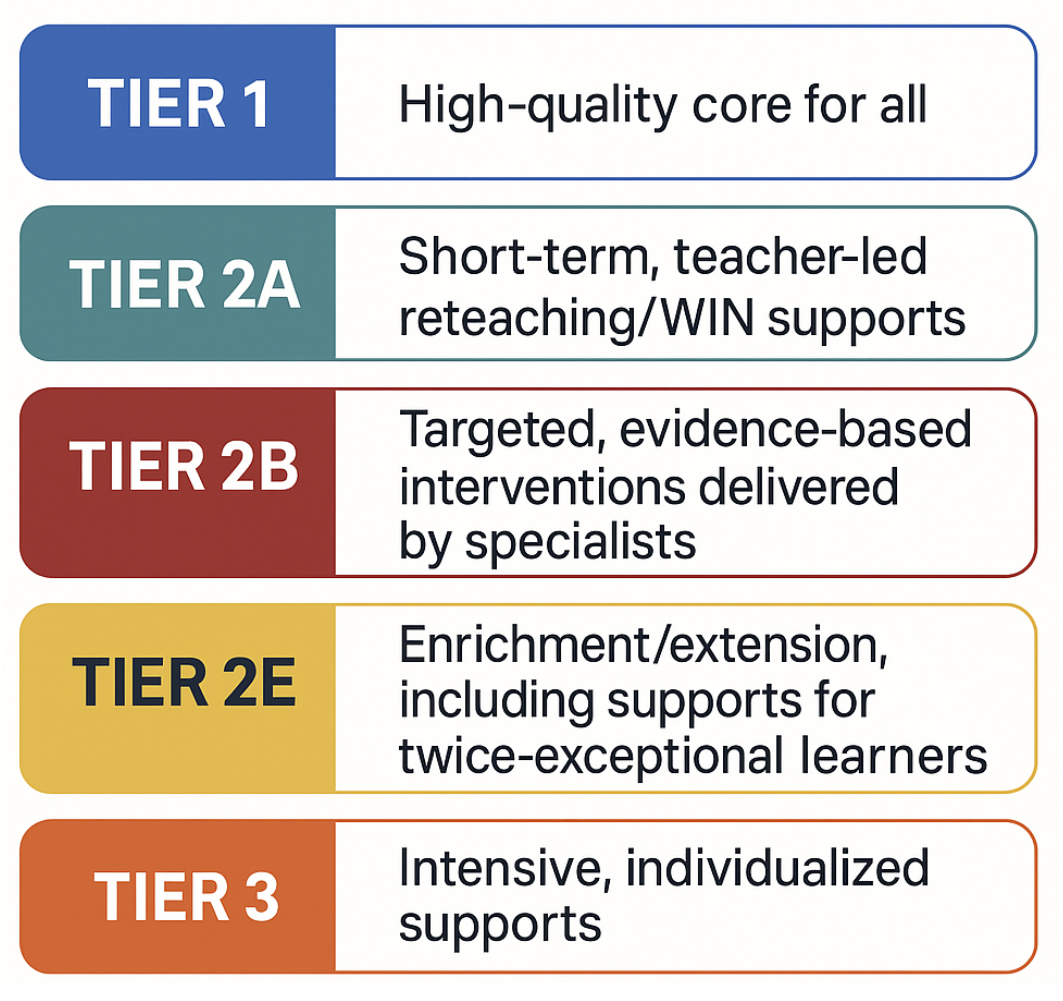 TIER 1
High-quality core for all

TIER 2A
Short-term, teacher-led reteaching/WIN supports

TIER 2B
Targeted, evidence-based interventions delivered by specialists

TIER 2E
Enrichment/extension, including supports for twice-exceptional learners

TIER 3
Intensive, individualized supports